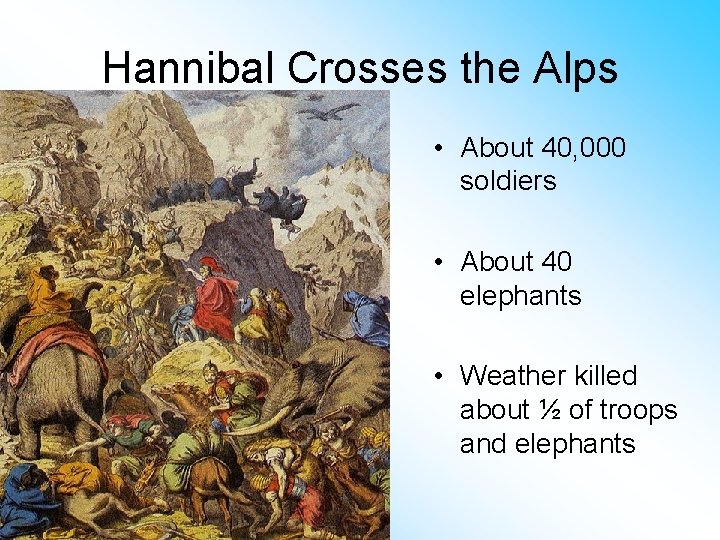 Hannibal Crosses the Alps

• About 40,000 soldiers

• About 40 elephants

• Weather killed about ½ of troops and elephants